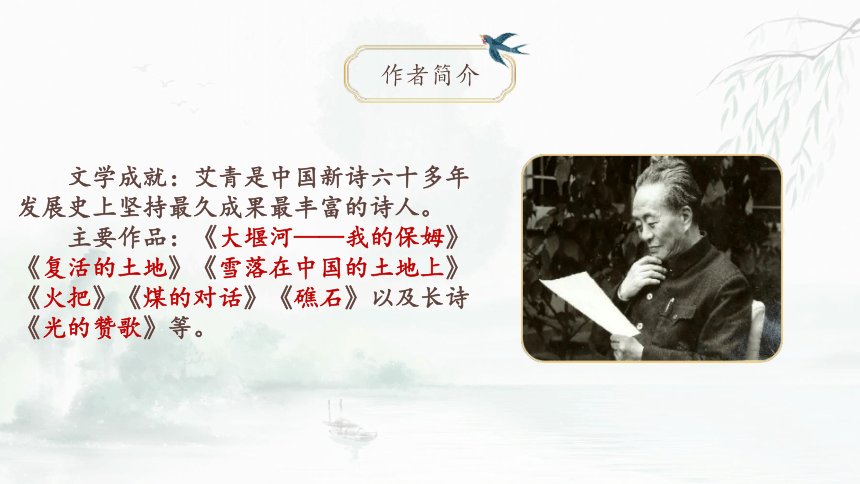 作者简介

文学成就：艾青是中国新诗六十多年发展史上坚持最久成果最丰富的诗人。

主要作品：《大堰河——我的保姆》《复活的土地》《雪落在中国的土地上》《火把》《煤的对话》《礁石》以及长诗《光的赞歌》等。